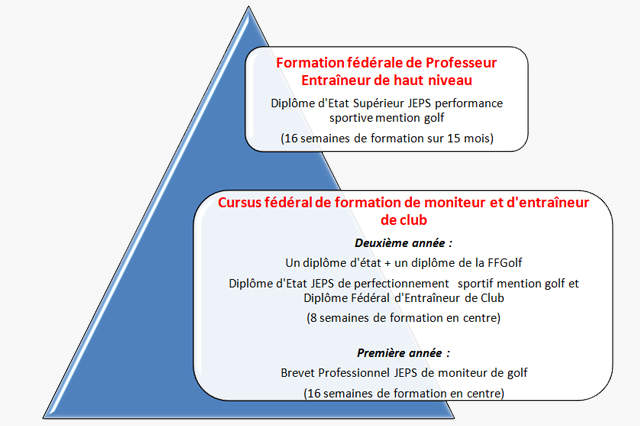 Formation fédérale de Professeur Entraîneur de haut niveau

Diplôme d'Etat Supérieur JEPS performance sportive mention golf

(16 semaines de formation sur 15 mois)

Cursus fédéral de formation de moniteur et d'entraîneur de club

Deuxième année :

Un diplôme d'état + un diplôme de la FFGolf

Diplôme d'Etat JEPS de perfectionnement sportif mention golf et Diplôme Fédéral d'Entraîneur de Club

(8 semaines de formation en centre)

Première année :

Brevet Professionnel JEPS de moniteur de golf

(16 semaines de formation en centre)